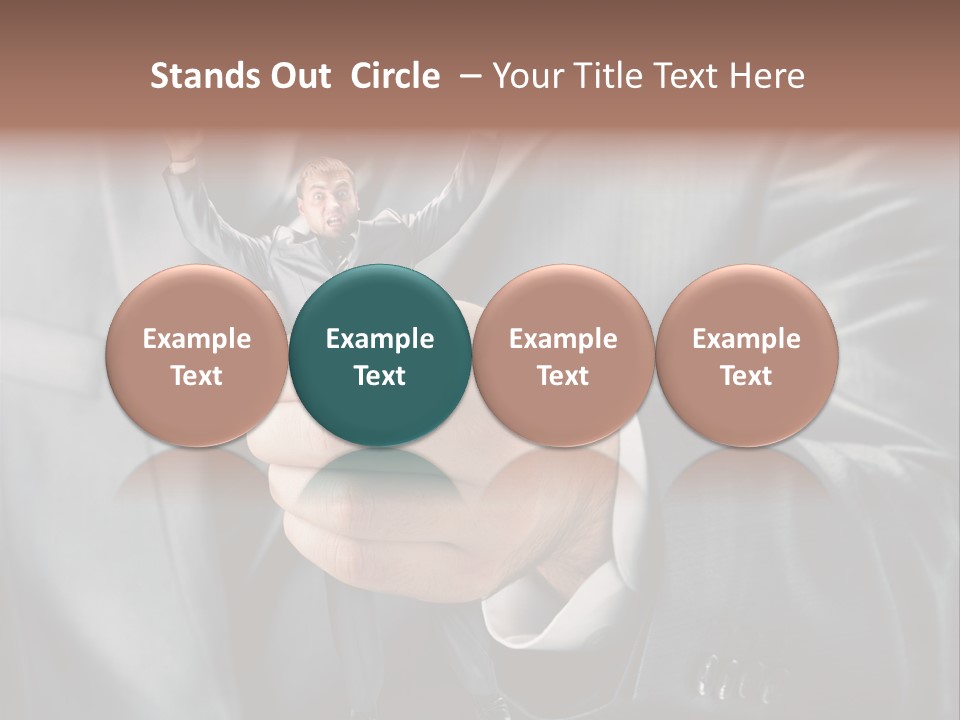 Stands Out Circle – Your Title Text Here

Example Text

Example Text

Example Text

Example Text